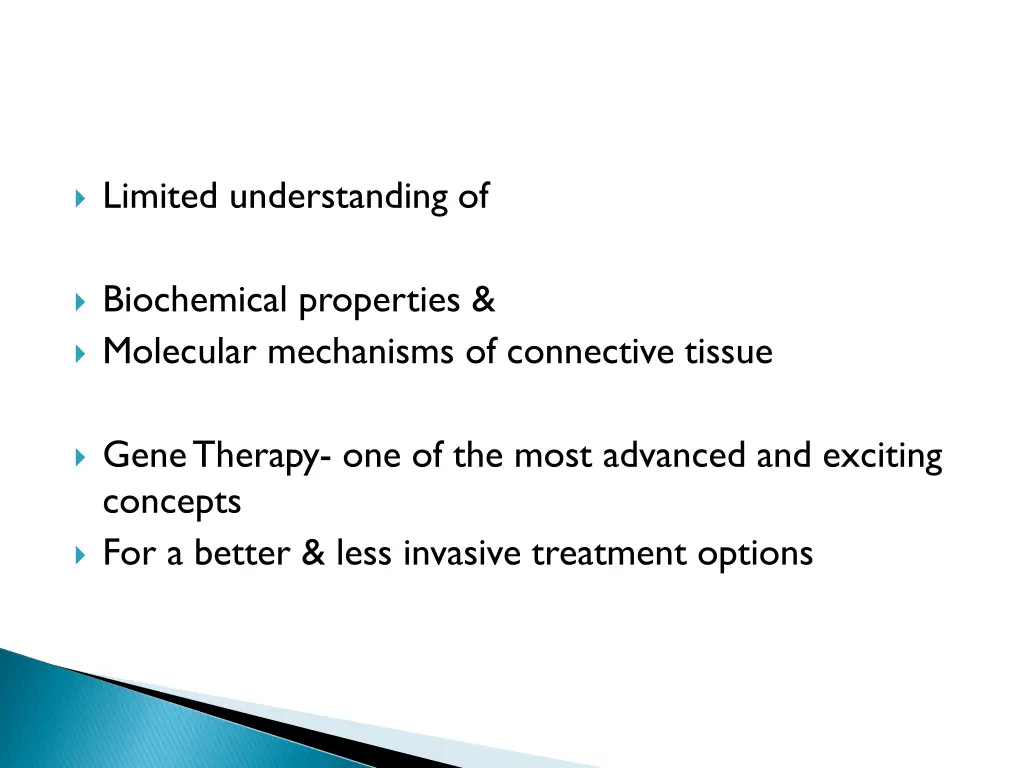 Limited understanding of

Biochemical properties &
Molecular mechanisms of connective tissue

Gene Therapy- one of the most advanced and exciting concepts
For a better & less invasive treatment options